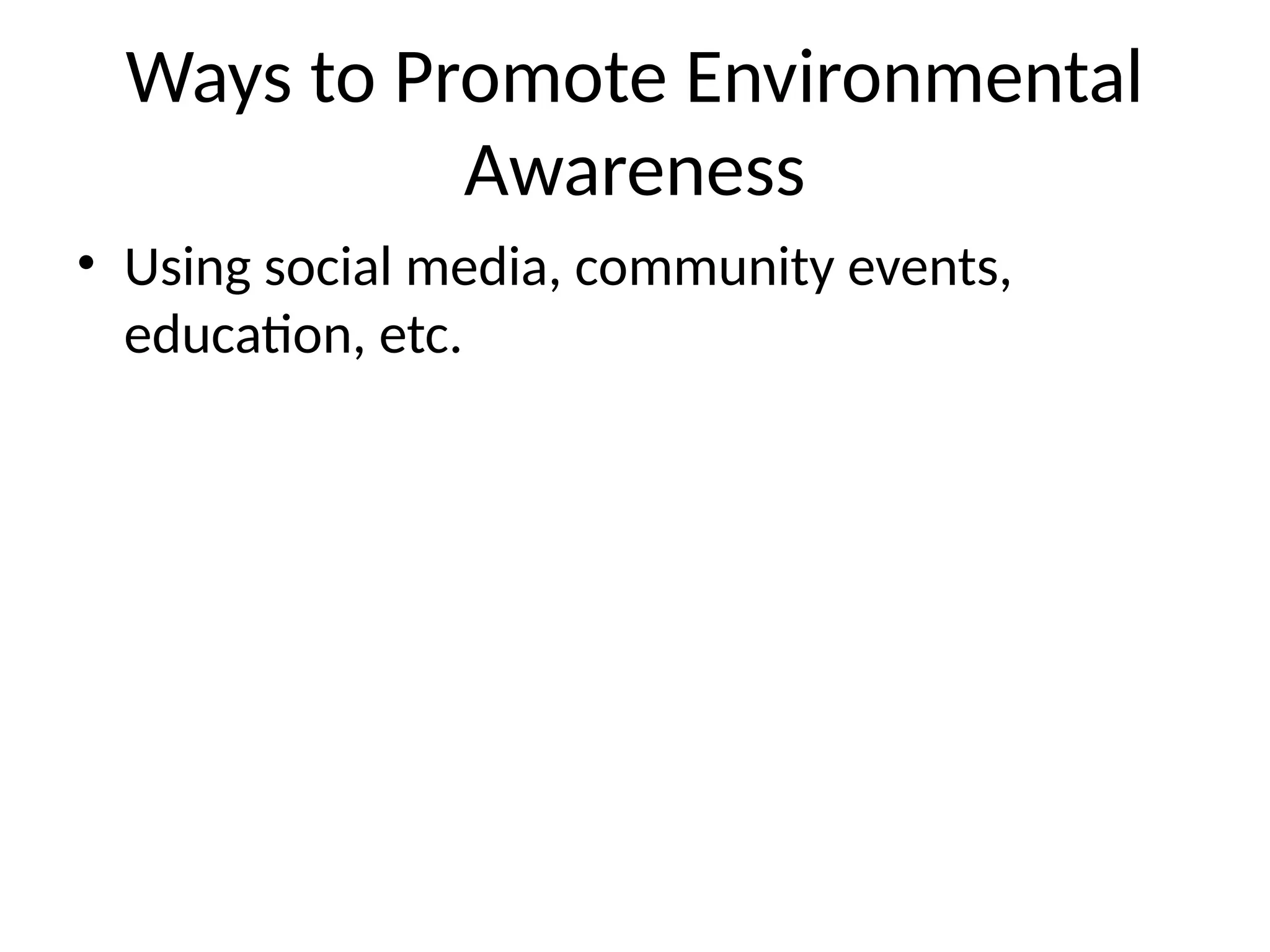 Ways to Promote Environmental Awareness

• Using social media, community events, education, etc.